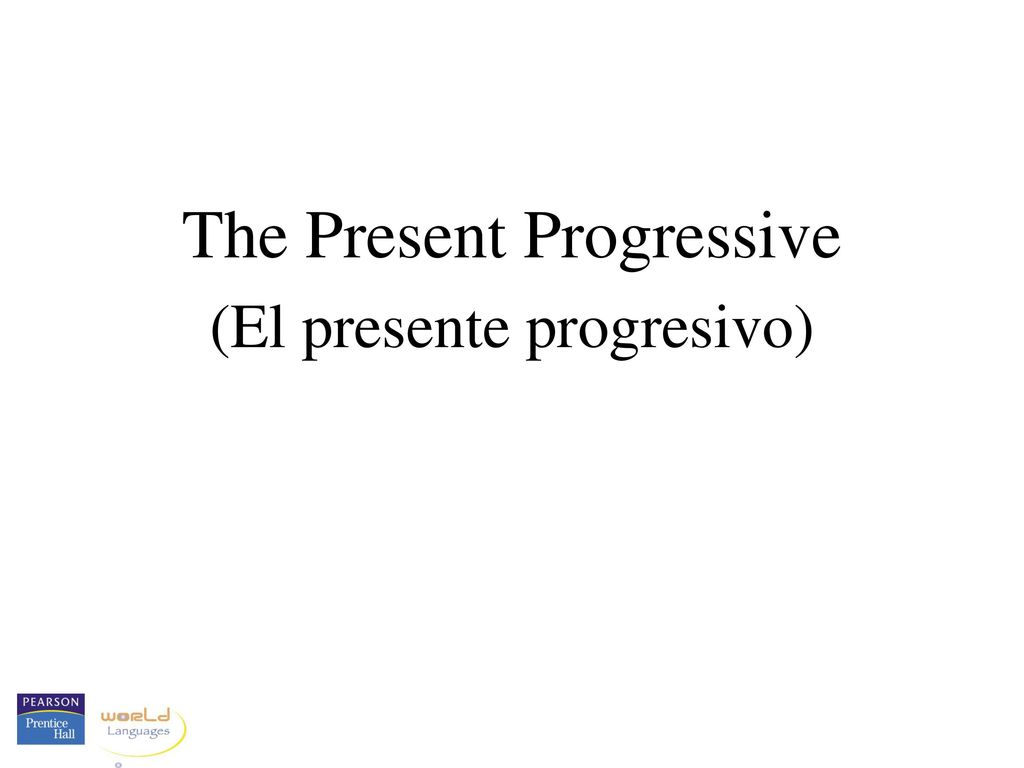 The Present Progressive

(El presente progresivo)

PEARSON
Prentice Hall

world
Languages